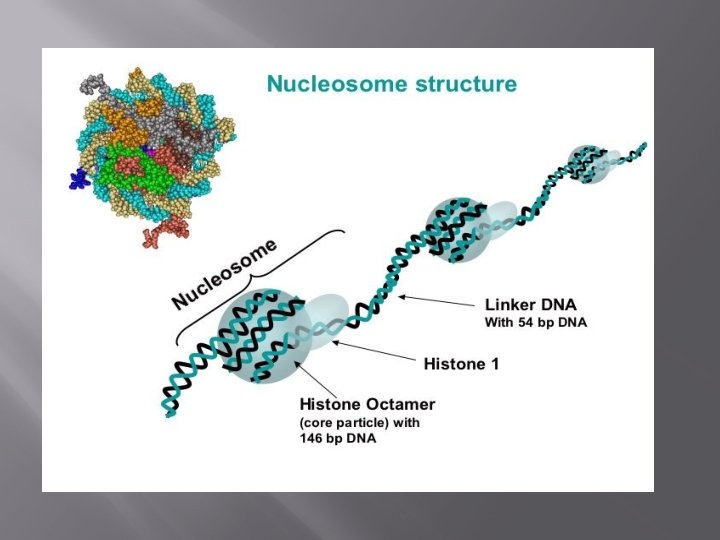 Nucleosome structure

Nucleosome

Linker DNA
With 54 bp DNA

Histone 1

Histone Octamer
(core particle) with
146 bp DNA